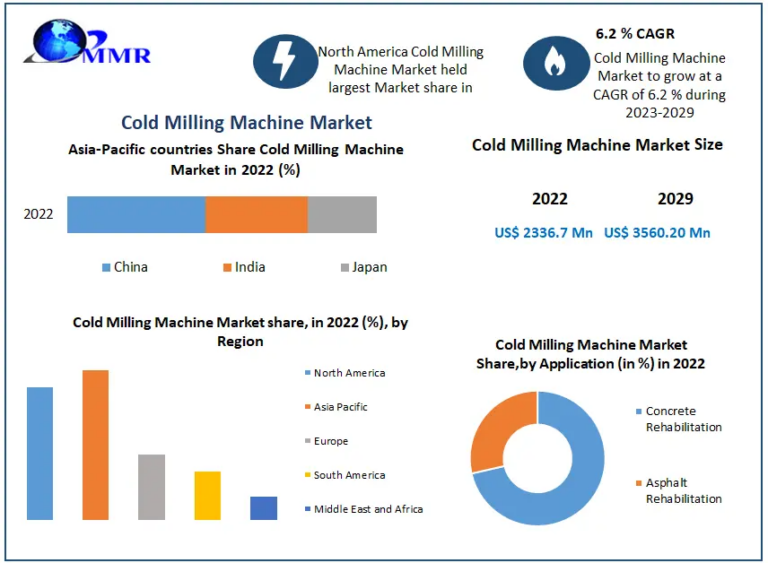 MMR

North America Cold Milling Machine Market held largest Market share in

6.2 % CAGR

Cold Milling Machine Market to grow at a CAGR of 6.2 % during 2023-2029

Cold Milling Machine Market

Asia-Pacific countries Share Cold Milling Machine Market in 2022 (%)

2022

China India Japan

Cold Milling Machine Market Size

2022 2029

US$ 2336.7 Mn US$ 3560.20 Mn

Cold Milling Machine Market share, in 2022 (%), by Region

North America
Asia Pacific
Europe
South America
Middle East and Africa

Cold Milling Machine Market Share,by Application (in %) in 2022

Concrete Rehabilitation
Asphalt Rehabilitation